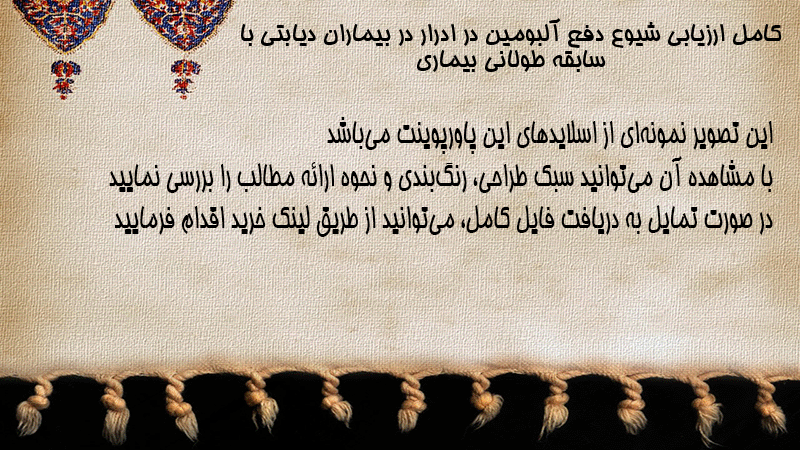 کامل ارزیابی شیوع دفع آلبومین در ادرار در بیماران دیابتی با سابقه طولانی بیماری

این تصویر نمونه‌ای از اسلایدهای این پاورپوینت می‌باشد
با مشاهده آن می‌توانید سبک طراحی، رنگ‌بندی و نحوه ارائه مطالب را بررسی نمایید
در صورت تمایل به دریافت فایل کامل، می‌توانید از طریق لینک خرید اقدام فرمایید